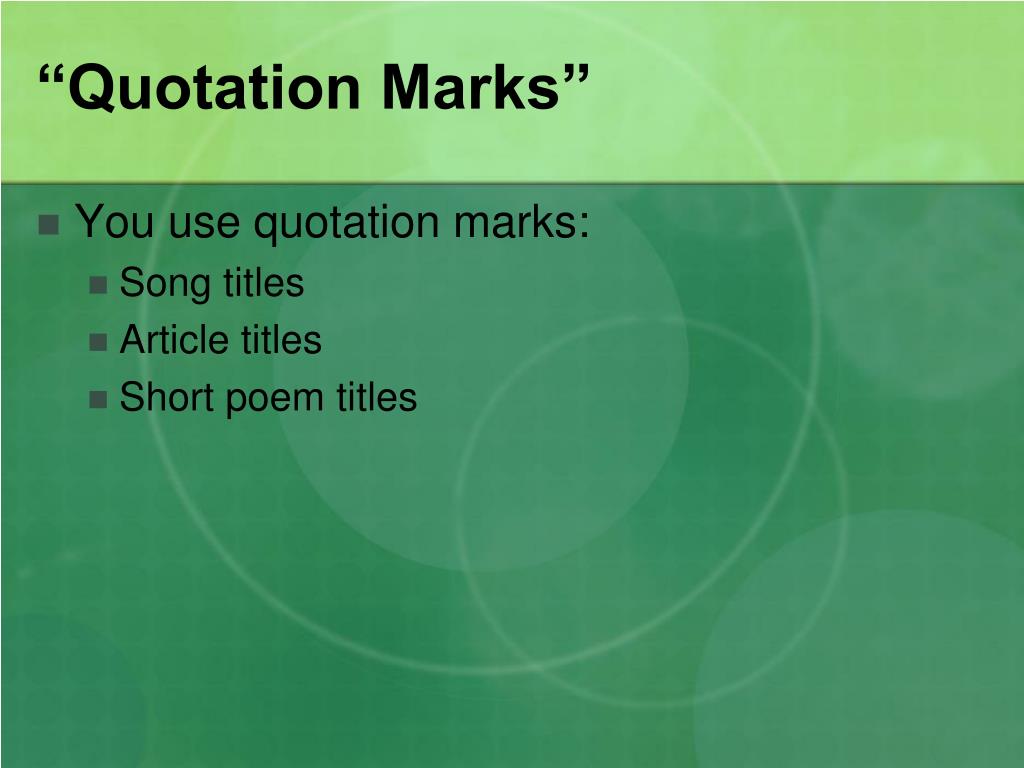 “Quotation Marks”

You use quotation marks:
Song titles
Article titles
Short poem titles